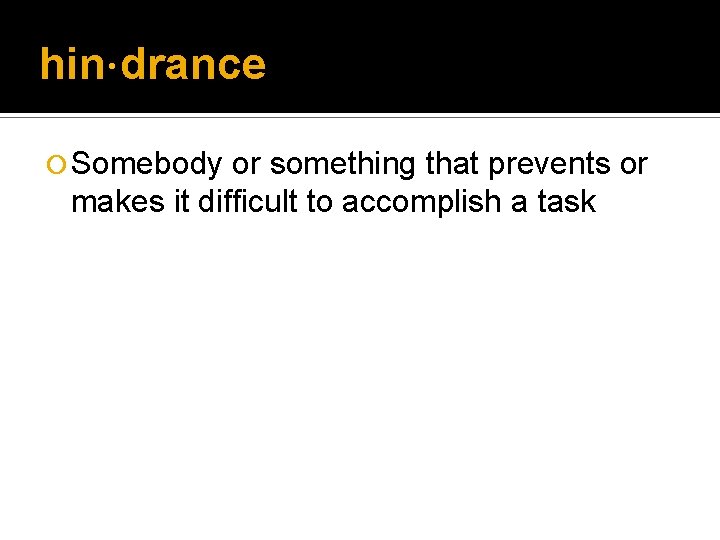 hin·drance

Somebody or something that prevents or makes it difficult to accomplish a task